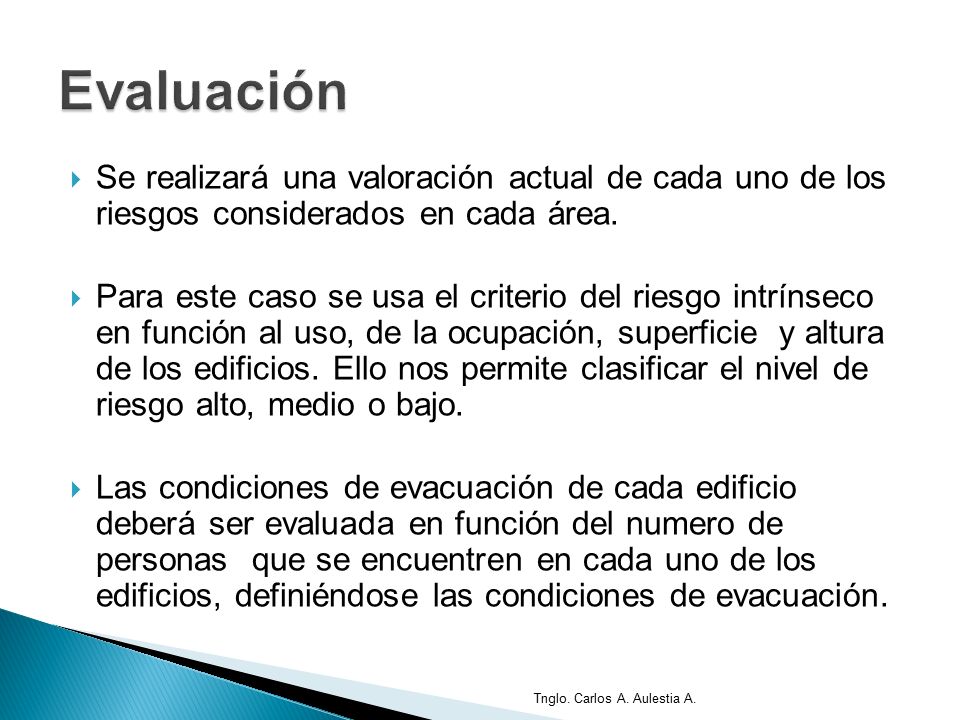 Evaluación

Se realizará una valoración actual de cada uno de los riesgos considerados en cada área.

Para este caso se usa el criterio del riesgo intrínseco en función al uso, de la ocupación, superficie y altura de los edificios. Ello nos permite clasificar el nivel de riesgo alto, medio o bajo.

Las condiciones de evacuación de cada edificio deberá ser evaluada en función del numero de personas que se encuentren en cada uno de los edificios, definiéndose las condiciones de evacuación.

Tnglo. Carlos A. Aulestia A.